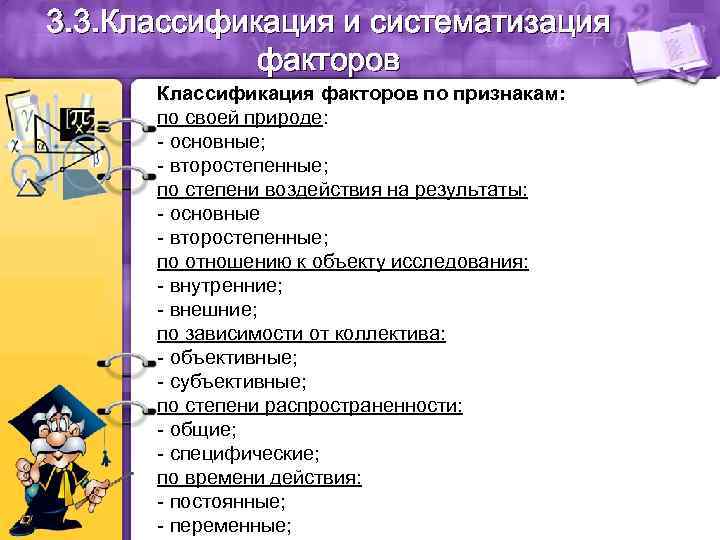 3.3.Классификация и систематизация факторов

Классификация факторов по признакам:
по своей природе:
- основные;
- второстепенные;
по степени воздействия на результаты:
- основные
- второстепенные;
по отношению к объекту исследования:
- внутренние;
- внешние;
по зависимости от коллектива:
- объективные;
- субъективные;
по степени распространенности:
- общие;
- специфические;
по времени действия:
- постоянные;
- переменные;